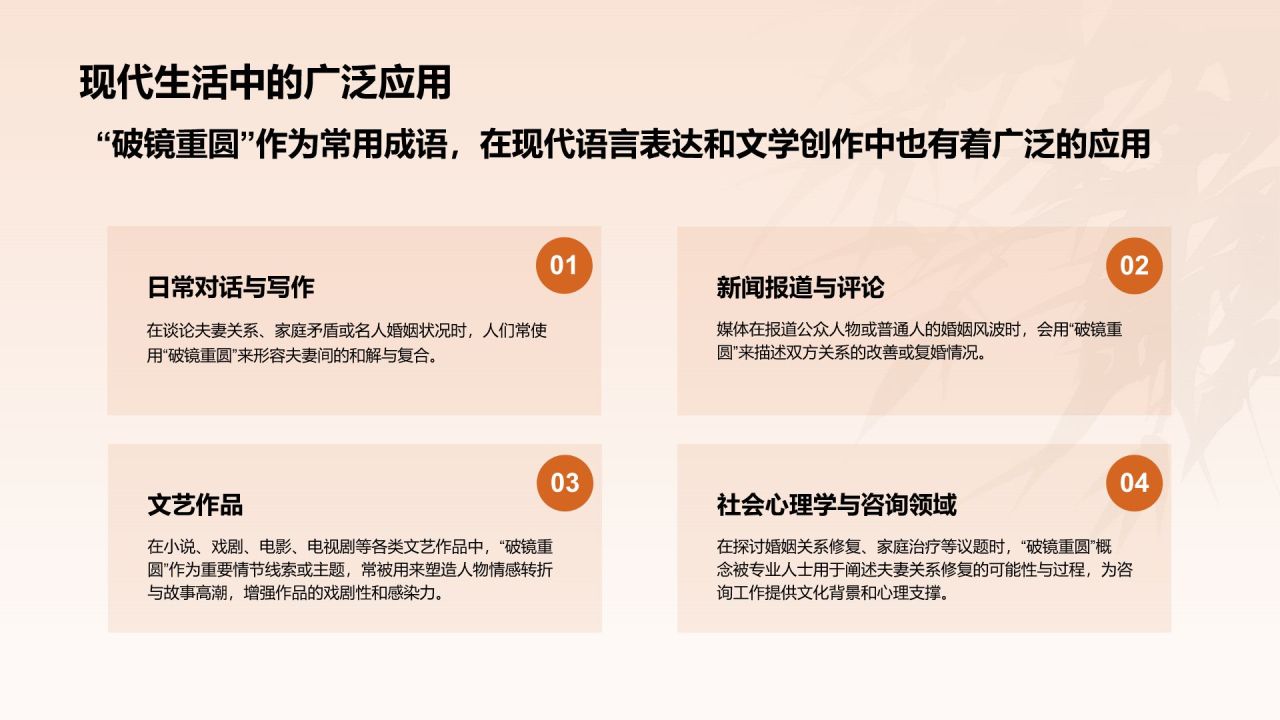 现代生活中的广泛应用

“破镜重圆”作为常用成语，在现代语言表达和文学创作中也有着广泛的应用

01

日常对话与写作

在谈论夫妻关系、家庭矛盾或名人婚姻状况时，人们常使用“破镜重圆”来形容夫妻间的和解与复合。

02

新闻报道与评论

媒体在报道公众人物或普通人的婚姻风波时，会用“破镜重圆”来描述双方关系的改善或复婚情况。

03

文艺作品

在小说、戏剧、电影、电视剧等各类文艺作品中，“破镜重圆”作为重要情节线索或主题，常被用来塑造人物情感转折与故事高潮，增强作品的戏剧性和感染力。

04

社会心理学与咨询领域

在探讨婚姻关系修复、家庭治疗等议题时，“破镜重圆”概念被专业人士用于阐述夫妻关系修复的可能性与过程，为咨询工作提供文化背景和心理支撑。